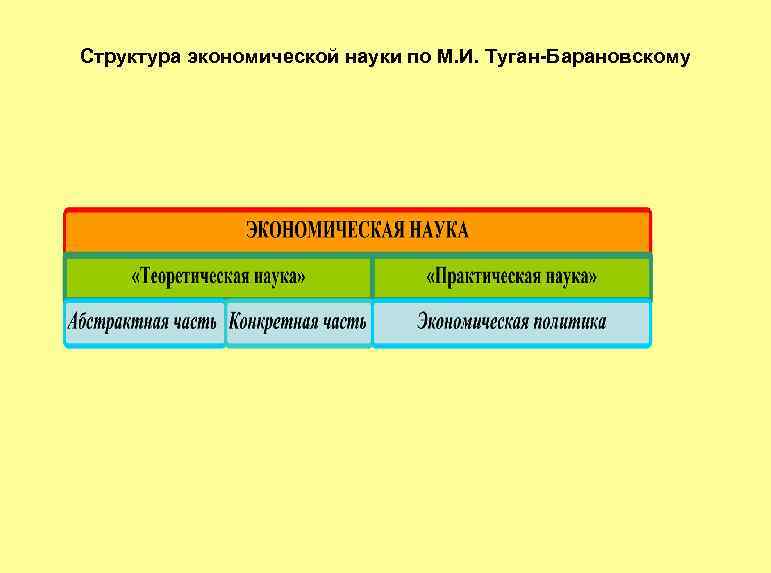 Структура экономической науки по М.И. Туган-Барановскому

ЭКОНОМИЧЕСКАЯ НАУКА

«Теоретическая наука»

«Практическая наука»

Абстрактная часть

Конкретная часть

Экономическая политика